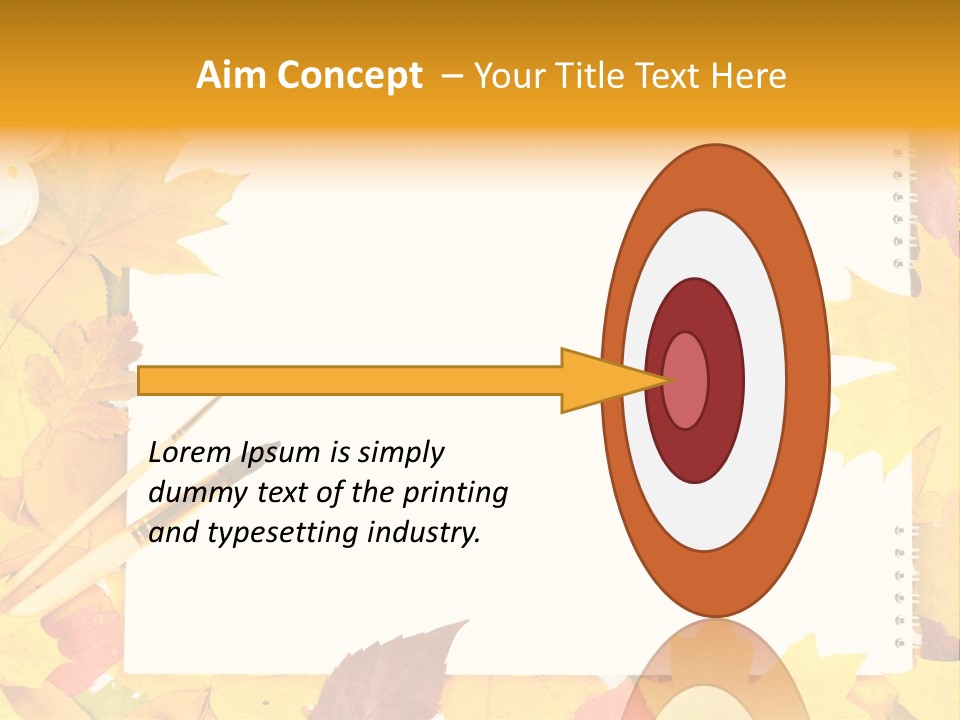 Aim Concept – Your Title Text Here

Lorem Ipsum is simply dummy text of the printing and typesetting industry.